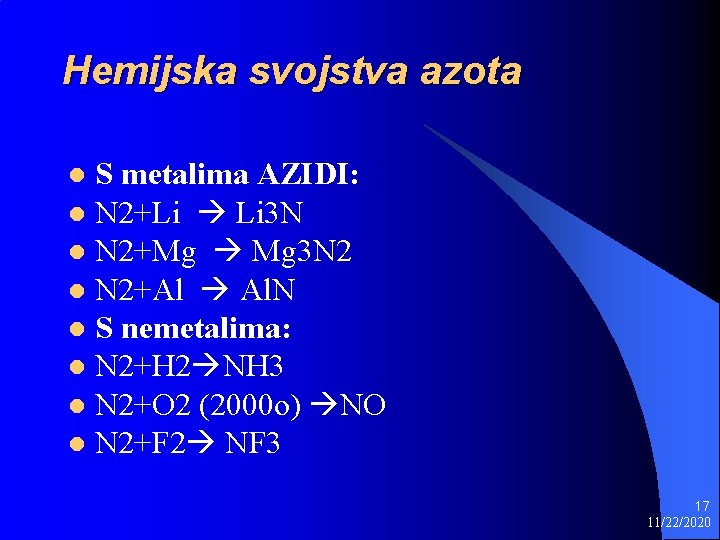 Hemijska svojstva azota

- S metalima AZIDI:
- N2+Li → Li3N
- N2+Mg → Mg3N2
- N2+Al → AlN
- S nemetalima:
- N2+H2→NH3
- N2+O2 (2000o) →NO
- N2+F2→ NF3

17
11/22/2020